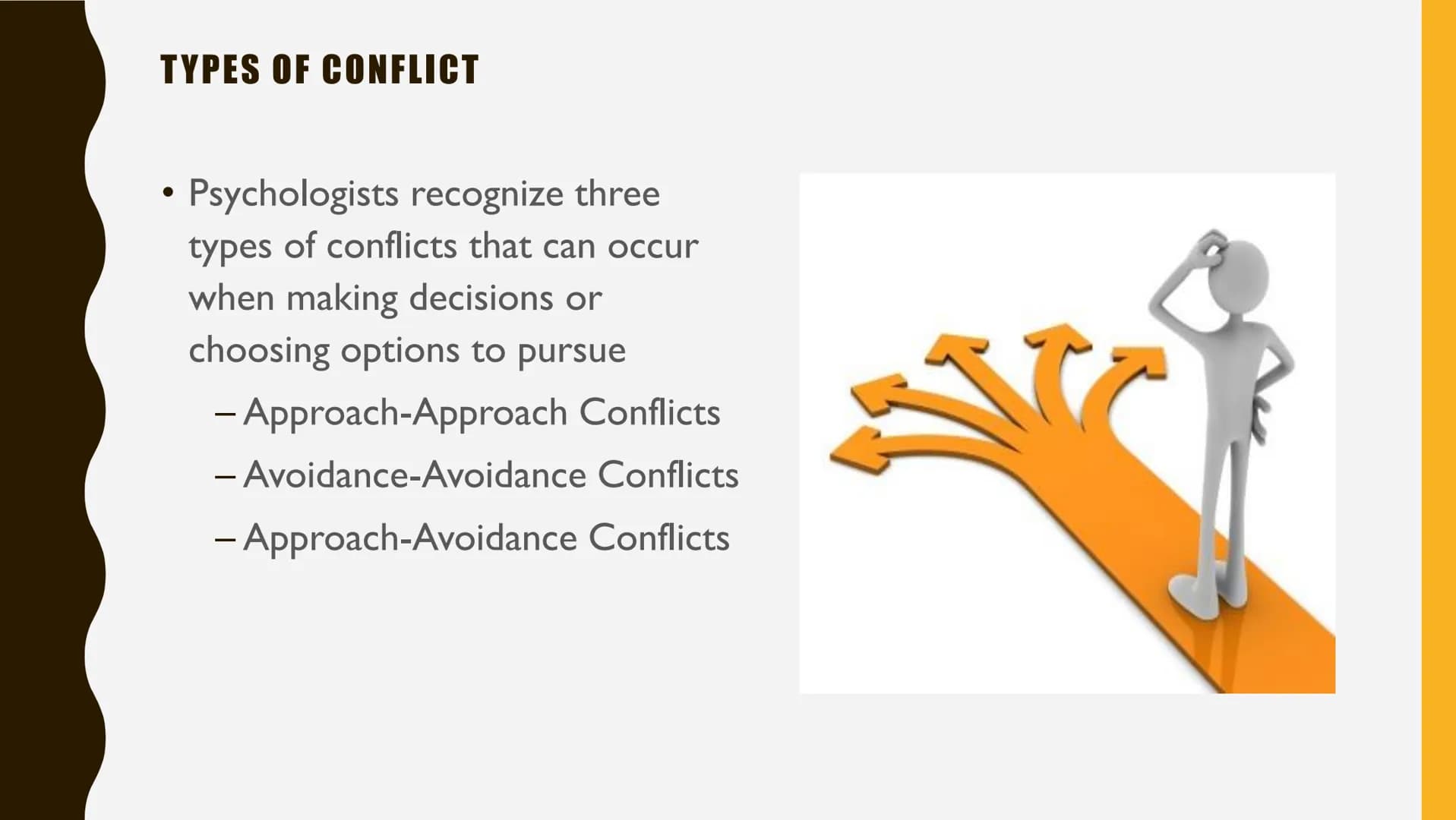 TYPES OF CONFLICT

• Psychologists recognize three types of conflicts that can occur when making decisions or choosing options to pursue

– Approach-Approach Conflicts

– Avoidance-Avoidance Conflicts

– Approach-Avoidance Conflicts